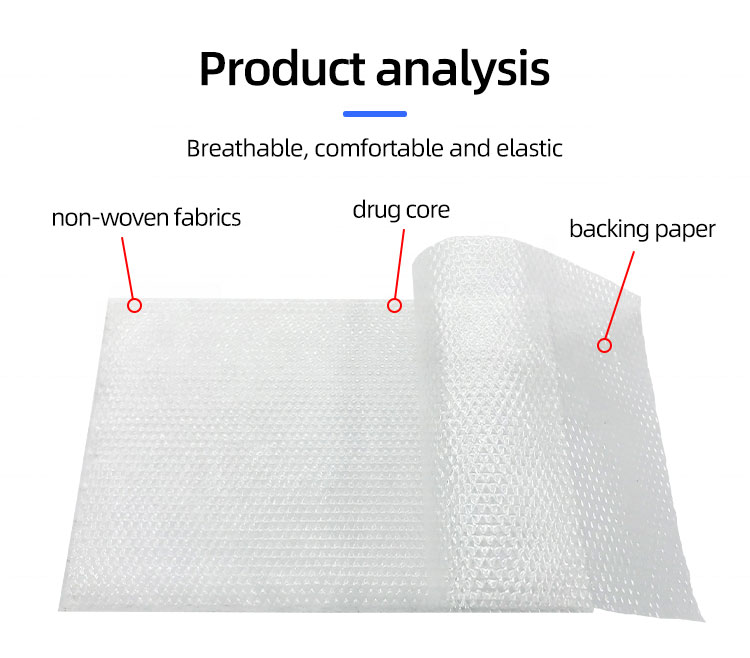 Product analysis

Breathable, comfortable and elastic

non-woven fabrics

drug core

backing paper